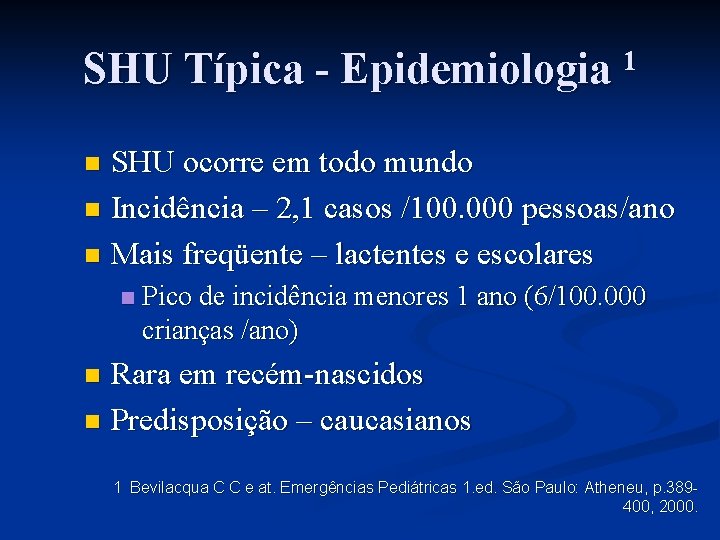 SHU Típica - Epidemiologia $^1$

- SHU ocorre em todo mundo
- Incidência – 2,1 casos /100.000 pessoas/ano
- Mais freqüente – lactentes e escolares
  - Pico de incidência menores 1 ano (6/100.000 crianças /ano)
- Rara em recém-nascidos
- Predisposição – caucasianos

1 Bevilacqua C C e at. Emergências Pediátricas 1.ed. São Paulo: Atheneu, p.389-400, 2000.